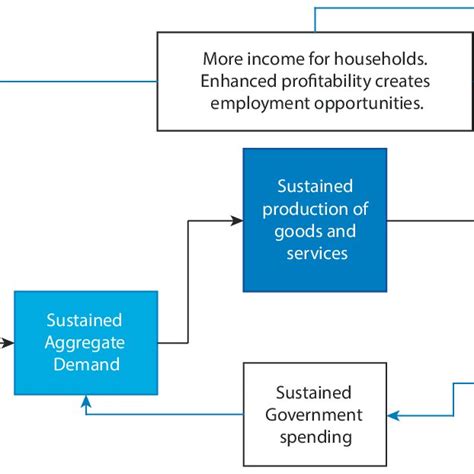 More income for households. Enhanced profitability creates employment opportunities.

Sustained production of goods and services

Sustained Aggregate Demand

Sustained Government spending